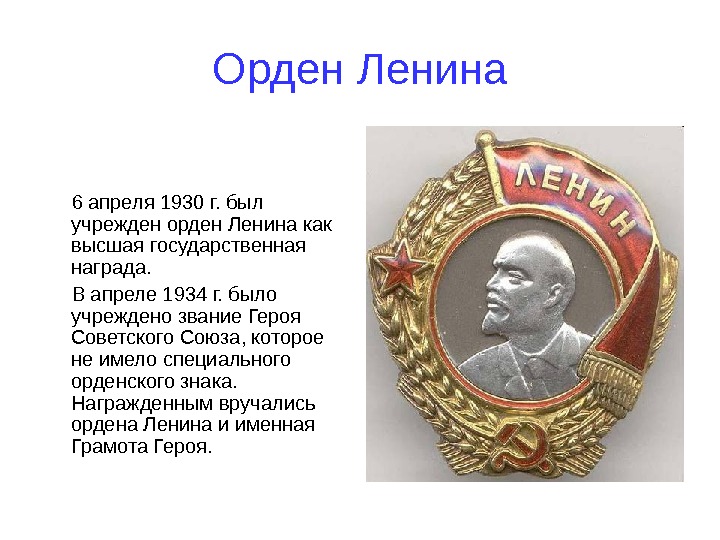 Орден Ленина

6 апреля 1930 г. был учрежден орден Ленина как высшая государственная награда.

В апреле 1934 г. было учреждено звание Героя Советского Союза, которое не имело специального орденского знака. Награжденным вручались ордена Ленина и именная Грамота Героя.

ЛЕНИН